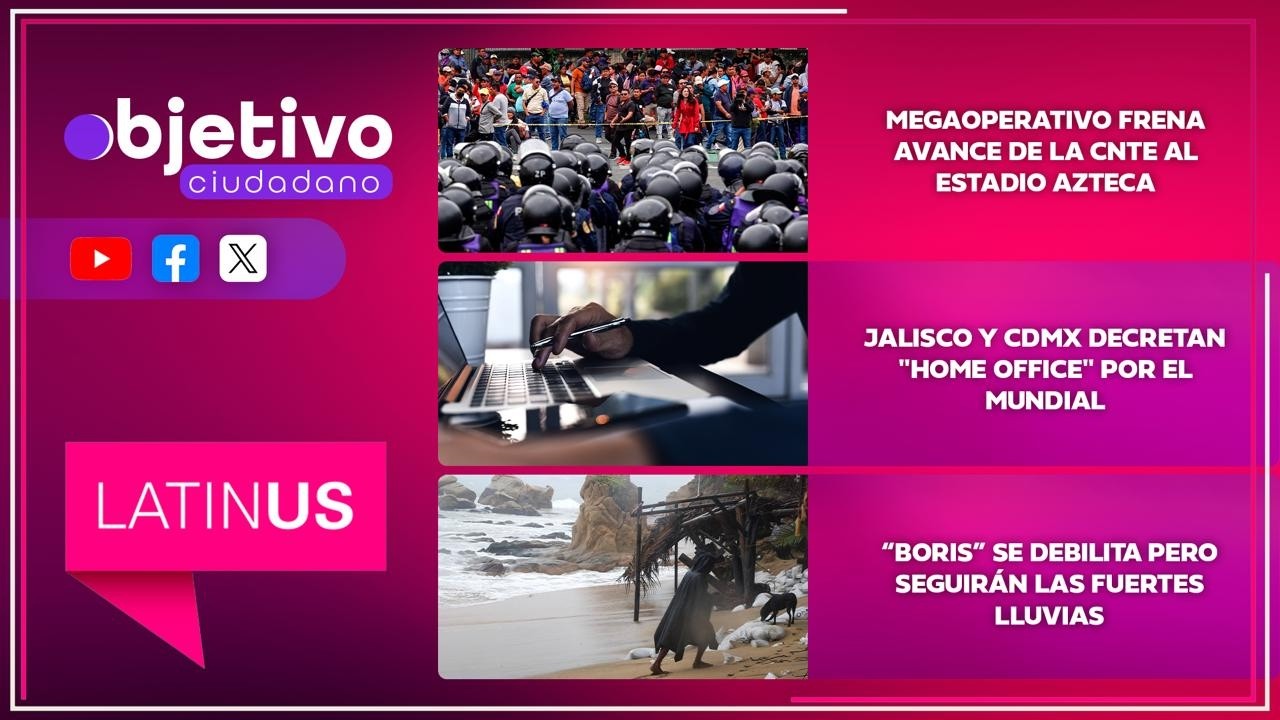 objetivo
ciudadano

LATINUS

MEGAOPERATIVO FRENA AVANCE DE LA CNTE AL ESTADIO AZTECA

JALISCO Y CDMX DECRETAN "HOME OFFICE" POR EL MUNDIAL

“BORIS” SE DEBILITA PERO SEGUIRÁN LAS FUERTES LLUVIAS